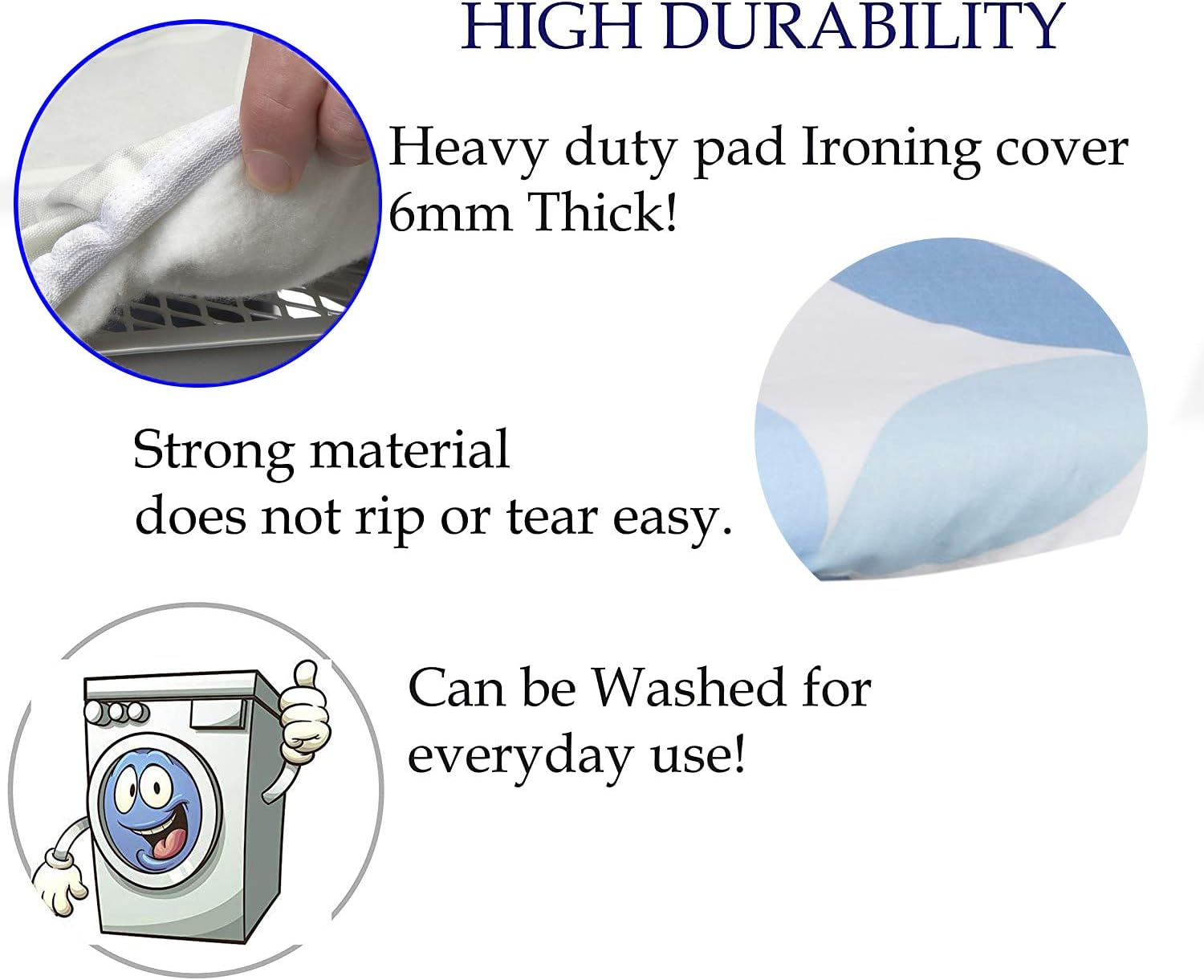 HIGH DURABILITY

Heavy duty pad Ironing cover 6mm Thick!

Strong material does not rip or tear easy.

Can be Washed for everyday use!